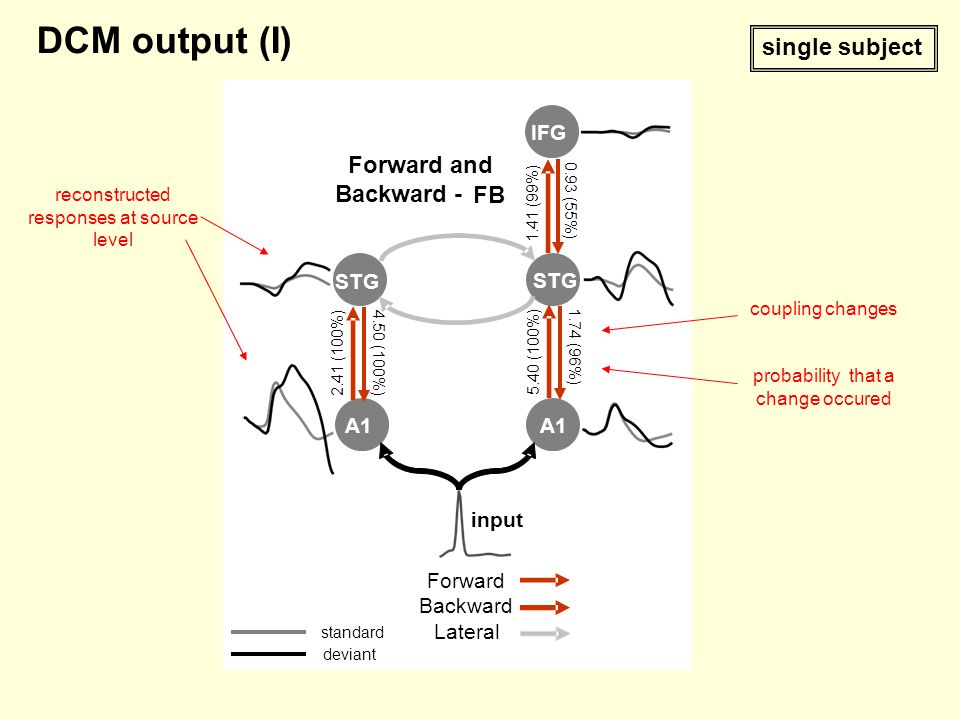 DCM output (I)

single subject

reconstructed responses at source level

Forward and Backward - FB

IFG

1.41 (99%)

0.93 (55%)

STG

STG

2.41 (100%)

4.50 (100%)

5.40 (100%)

1.74 (96%)

A1

A1

coupling changes

probability that a change occured

input

Forward

Backward

Lateral

standard

deviant